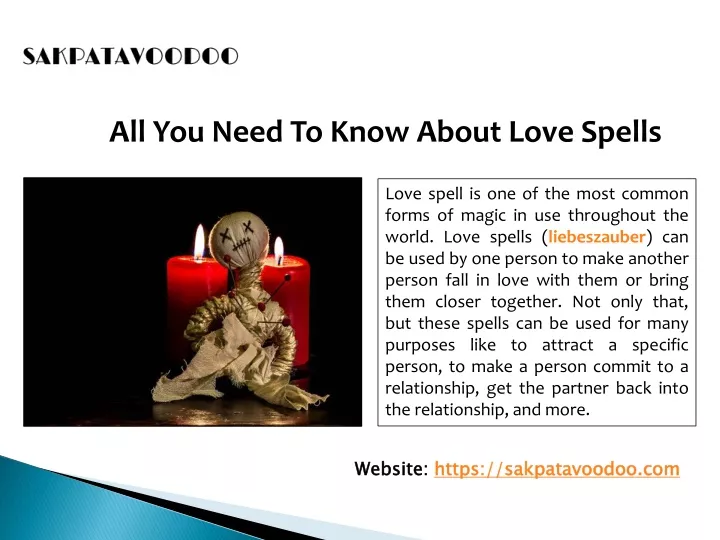 SAKPATAVOODOO

All You Need To Know About Love Spells

Love spell is one of the most common forms of magic in use throughout the world. Love spells (liebeszauber) can be used by one person to make another person fall in love with them or bring them closer together. Not only that, but these spells can be used for many purposes like to attract a specific person, to make a person commit to a relationship, get the partner back into the relationship, and more.

Website: https://sakpatavoodoo.com